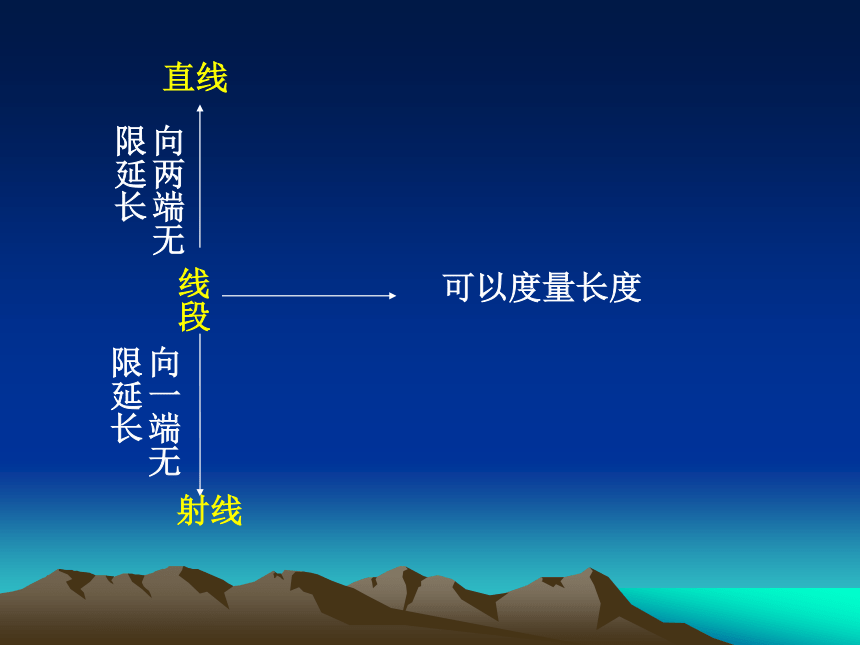 直线

向两端无限延长

线段

可以度量长度

向一端无限延长

射线